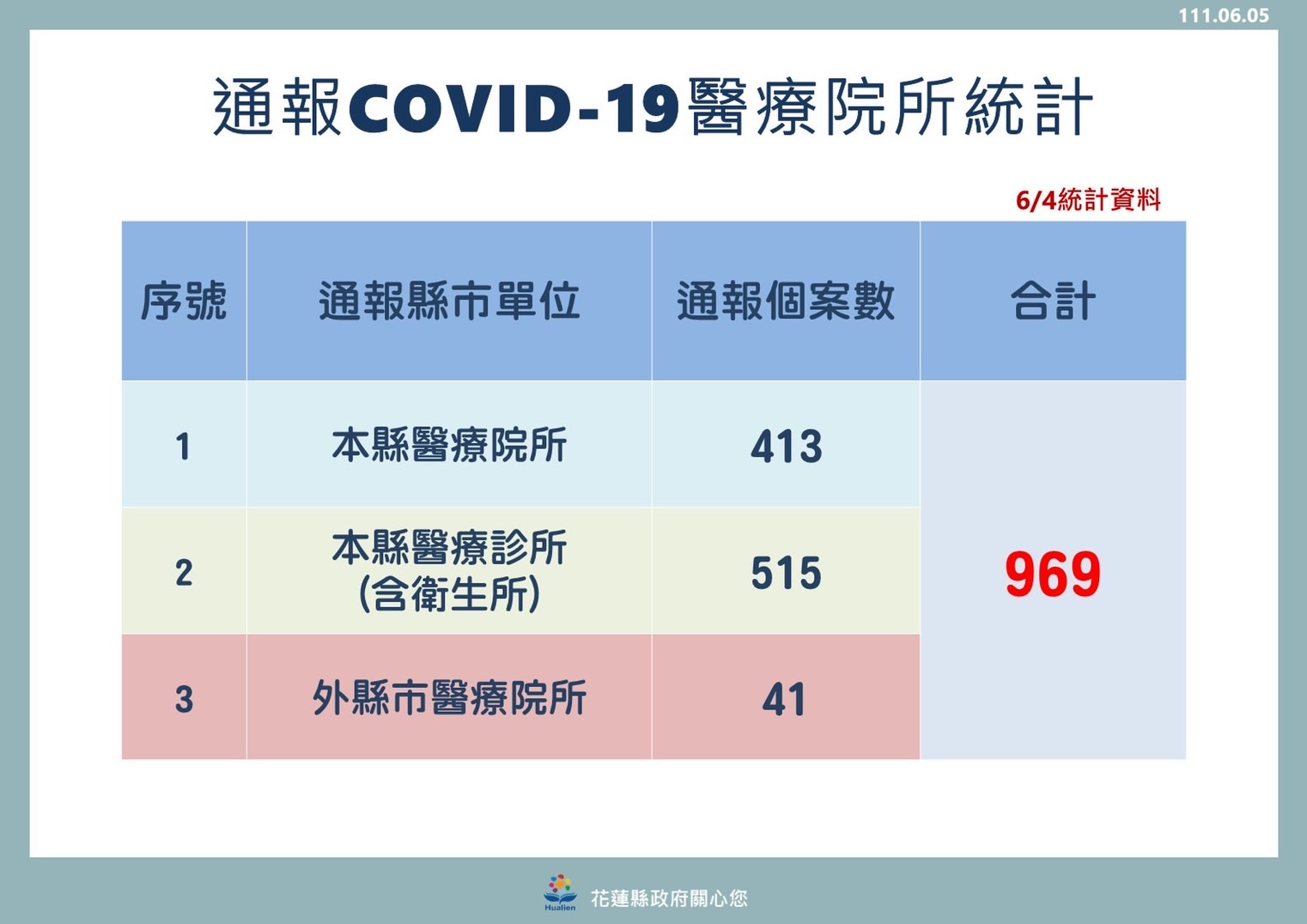 111.06.05

通報COVID-19醫療院所統計

6/4統計資料

| 序號 | 通報縣市單位 | 通報個案數 | 合計 |
|---|---|---|---|
| 1 | 本縣醫療院所 | 413 | 969 |
| 2 | 本縣醫療診所 (含衛生所) | 515 | |
| 3 | 外縣市醫療院所 | 41 | |

Hualien 花蓮縣政府關心您